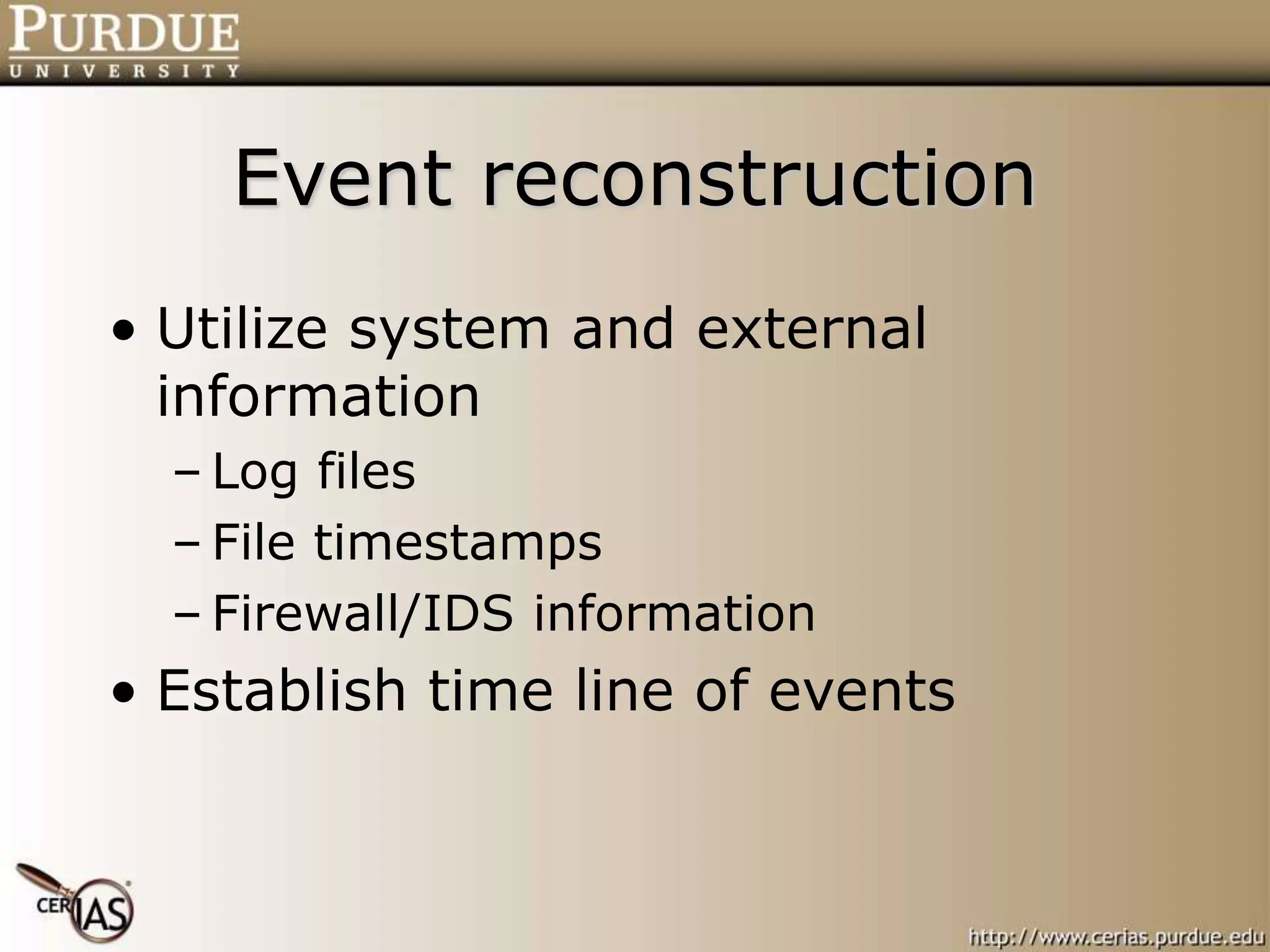 PURDUE
UNIVERSITY

Event reconstruction

• Utilize system and external information
– Log files
– File timestamps
– Firewall/IDS information
• Establish time line of events

CERIAS

http://www.cerias.purdue.edu